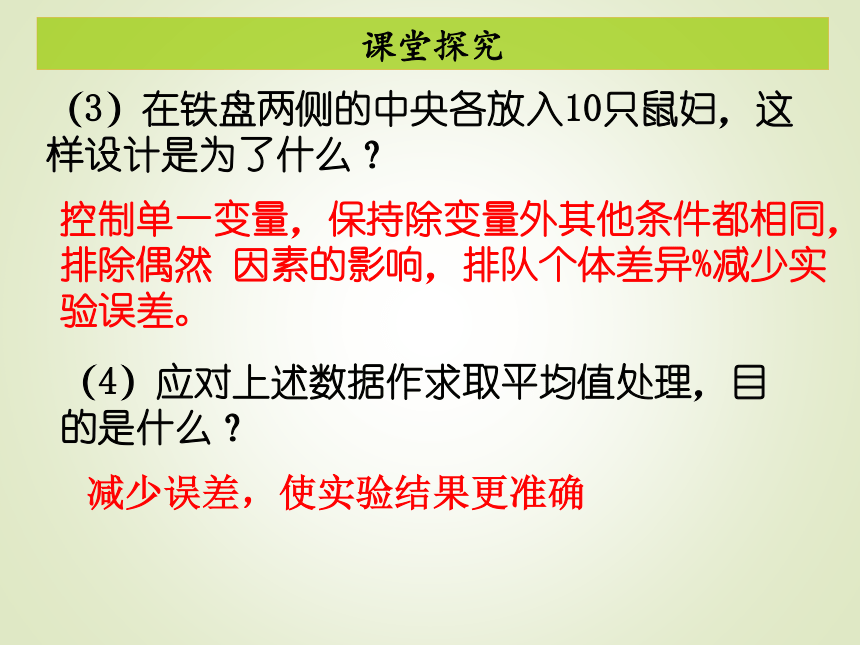 课堂探究

（3）在铁盘两侧的中央各放入10只鼠妇，这样设计是为了什么？

控制单一变量，保持除变量外其他条件都相同，排除偶然 因素的影响，排队个体差异%减少实验误差。

（4）应对上述数据作求取平均值处理，目的是什么？

减少误差，使实验结果更准确